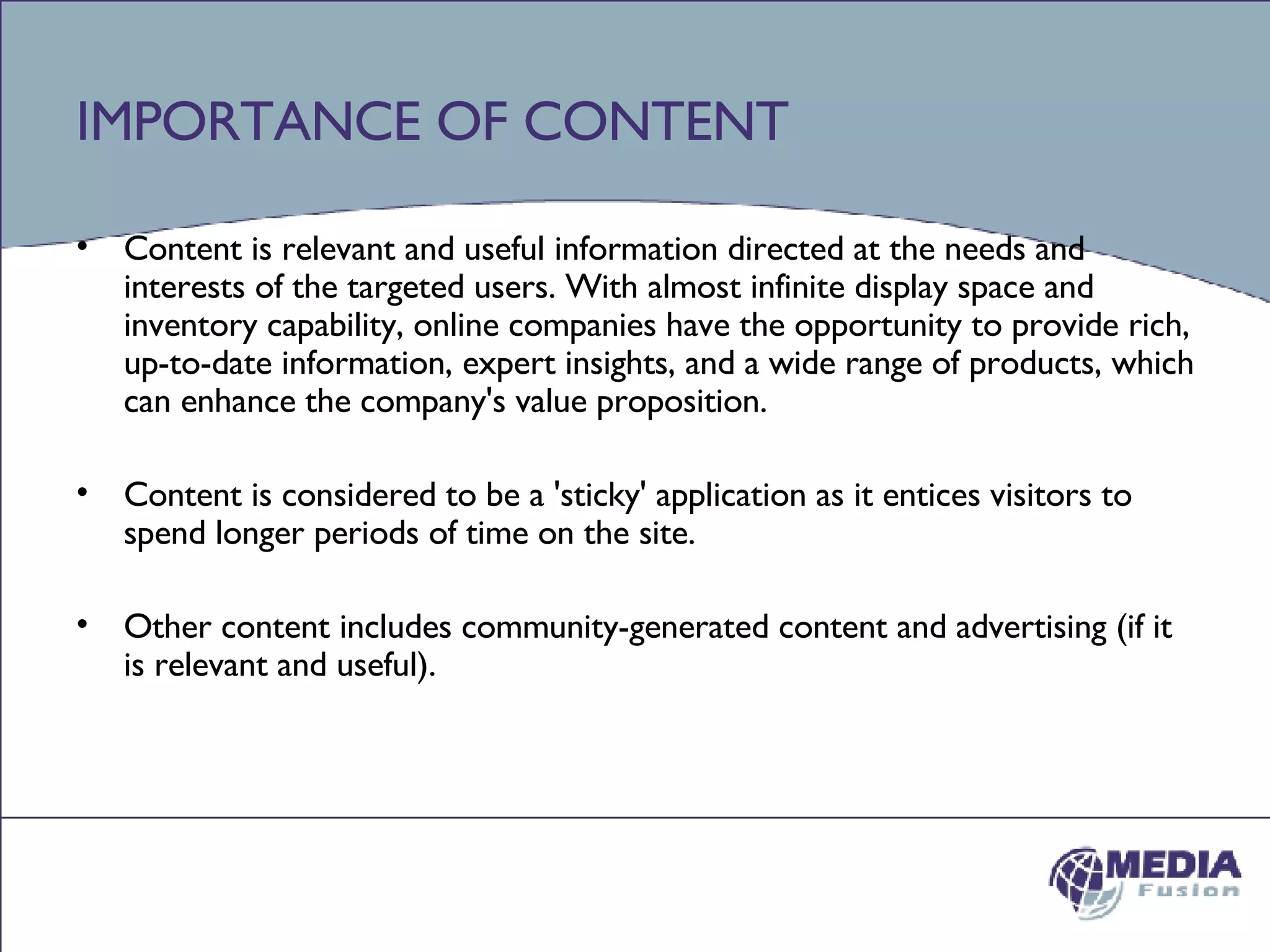 IMPORTANCE OF CONTENT

• Content is relevant and useful information directed at the needs and interests of the targeted users. With almost infinite display space and inventory capability, online companies have the opportunity to provide rich, up-to-date information, expert insights, and a wide range of products, which can enhance the company's value proposition.

• Content is considered to be a 'sticky' application as it entices visitors to spend longer periods of time on the site.

• Other content includes community-generated content and advertising (if it is relevant and useful).

MEDIA Fusion